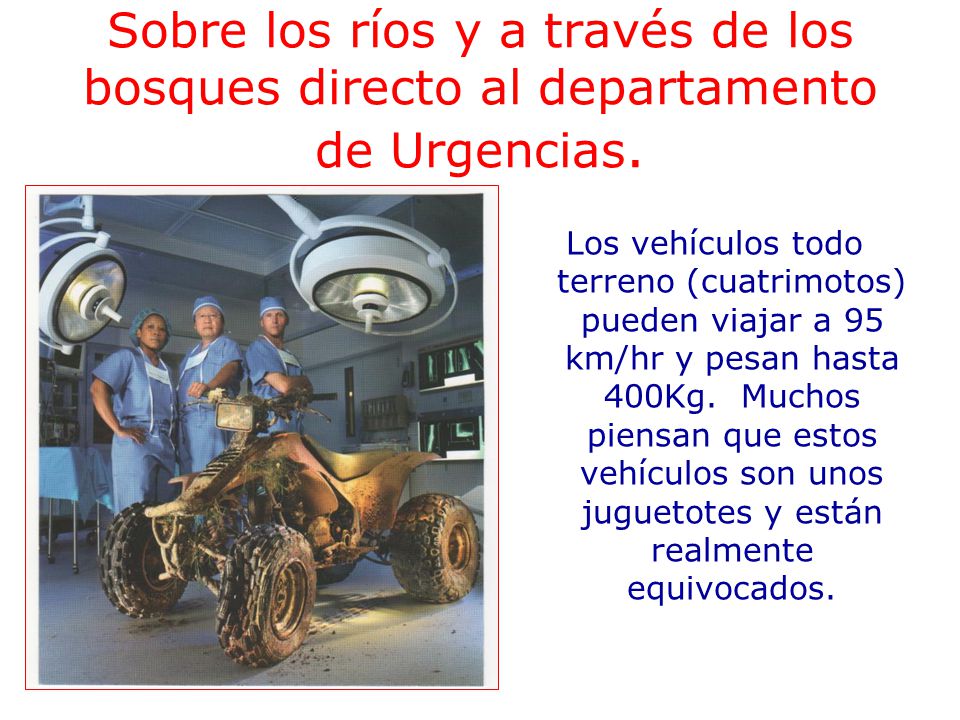 Sobre los ríos y a través de los bosques directo al departamento de Urgencias.

Los vehículos todo terreno (cuatrimotos) pueden viajar a 95 km/hr y pesan hasta 400Kg. Muchos piensan que estos vehículos son unos juguetotes y están realmente equivocados.